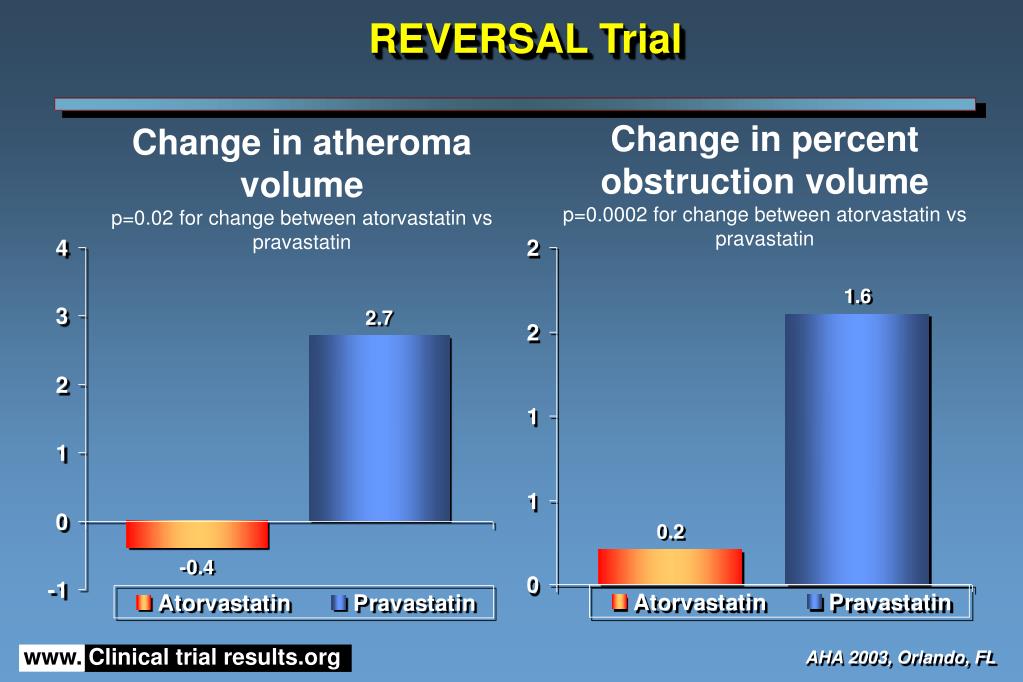 REVERSAL Trial

Change in atheroma volume
p=0.02 for change between atorvastatin vs pravastatin

4
3
2
1
0
-1
2.7
-0.4
Atorvastatin Pravastatin

Change in percent obstruction volume
p=0.0002 for change between atorvastatin vs pravastatin

2
2
1
1
0
1.6
0.2
Atorvastatin Pravastatin

www. Clinical trial results.org

AHA 2003, Orlando, FL